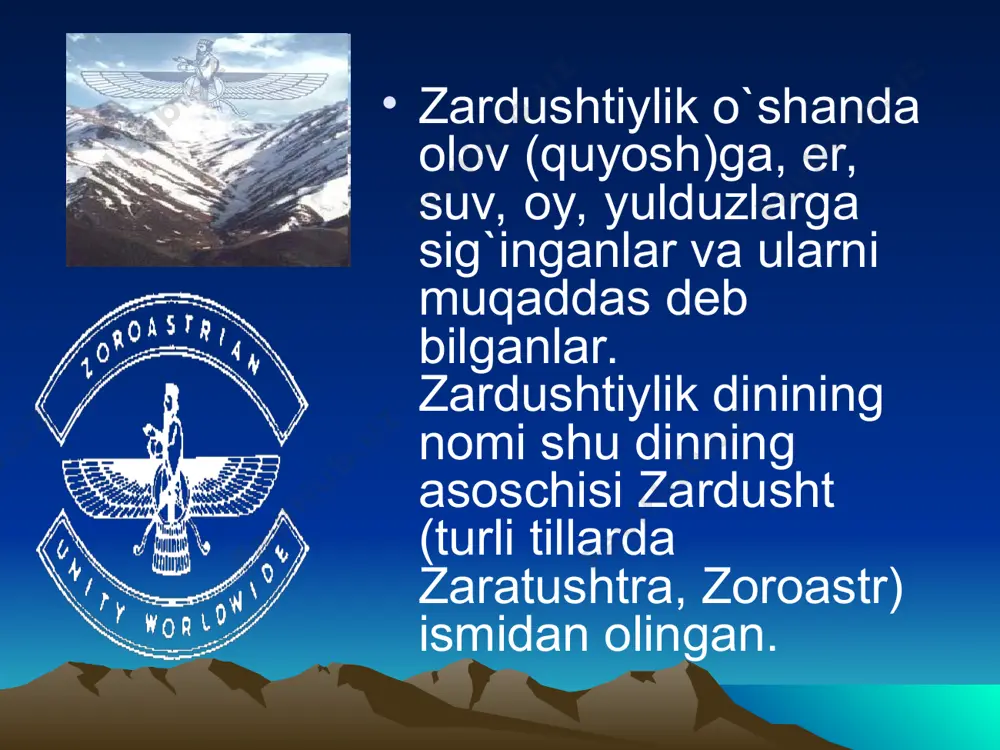 ZOROASTRIAN

UNITY WORLDWIDE

• Zardushtiylik o`shanda olov (quyosh)ga, er, suv, oy, yulduzlarga sig`inganlar va ularni muqaddas deb bilganlar. Zardushtiylik dinining nomi shu dinning asoschisi Zardusht (turli tillarda Zaratushtra, Zoroastr) ismidan olingan.